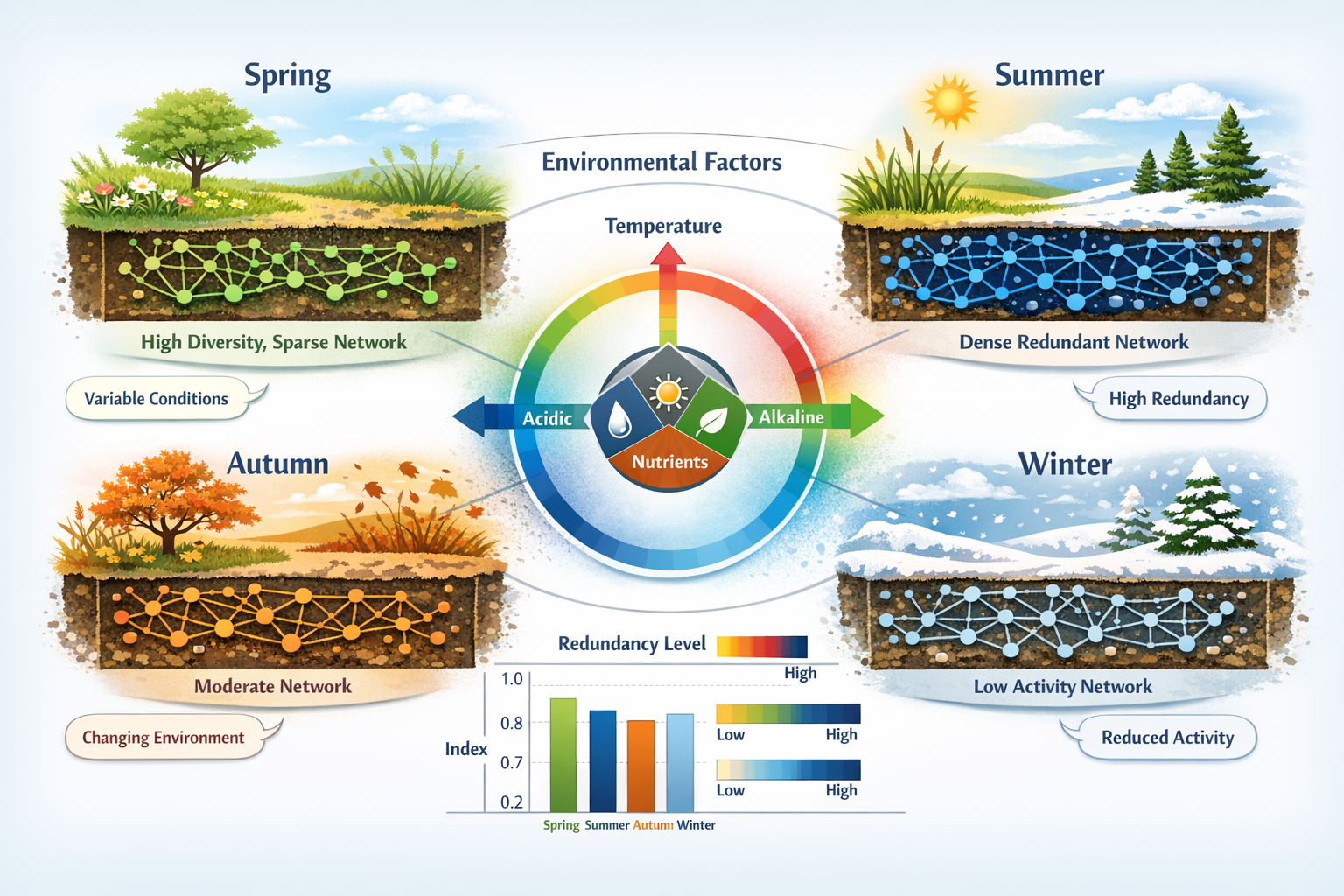 Spring

High Diversity, Sparse Network

Variable Conditions

Summer

Dense Redundant Network

High Redundancy

Environmental Factors

Temperature

Acidic

Alkaline

Nutrients

Autumn

Moderate Network

Changing Environment

Winter

Low Activity Network

Reduced Activity

Redundancy Level

High

Low High

Low High

Index

1.0
0.8
0.7
0.2

Spring Summer Autumn Winter